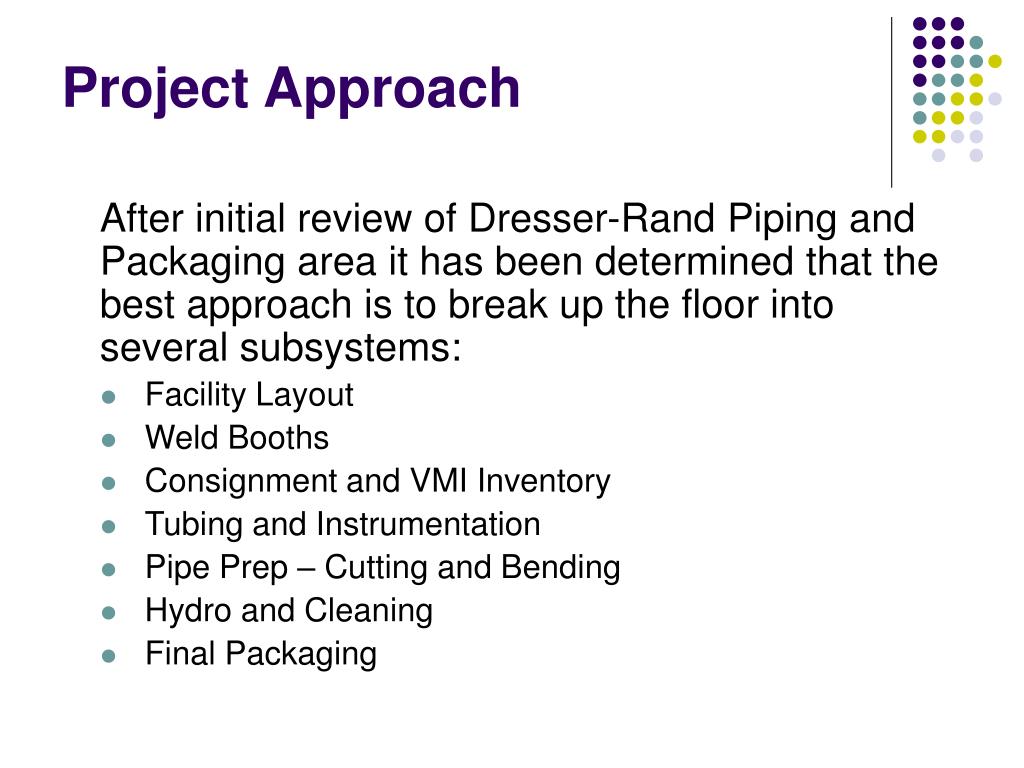 Project Approach

After initial review of Dresser-Rand Piping and Packaging area it has been determined that the best approach is to break up the floor into several subsystems:

- Facility Layout
- Weld Booths
- Consignment and VMI Inventory
- Tubing and Instrumentation
- Pipe Prep – Cutting and Bending
- Hydro and Cleaning
- Final Packaging